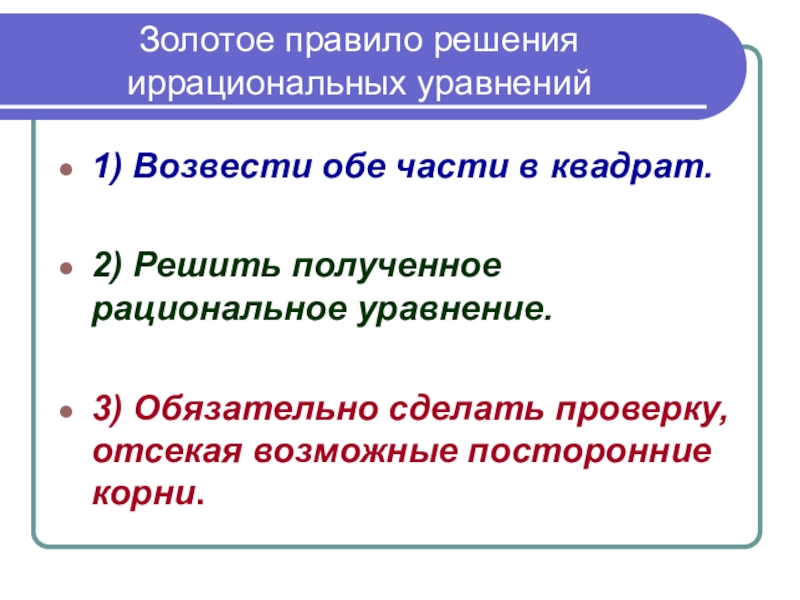 Золотое правило решения иррациональных уравнений

1) Возвести обе части в квадрат.

2) Решить полученное рациональное уравнение.

3) Обязательно сделать проверку, отсекая возможные посторонние корни.